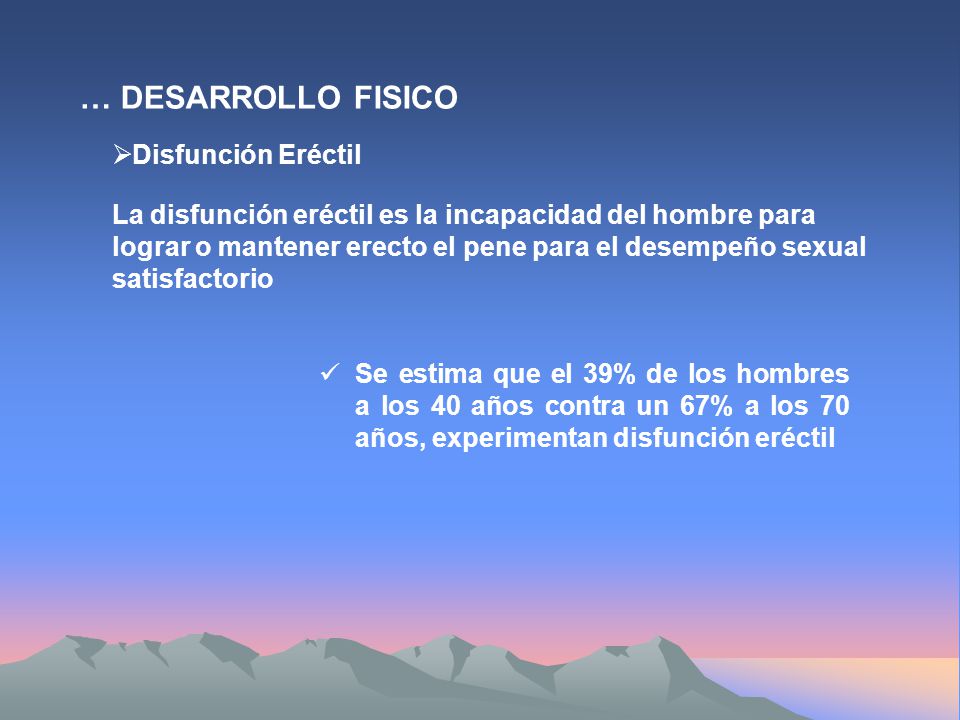 … DESARROLLO FISICO

➢Disfunción Eréctil

La disfunción eréctil es la incapacidad del hombre para lograr o mantener erecto el pene para el desempeño sexual satisfactorio

✓ Se estima que el 39% de los hombres a los 40 años contra un 67% a los 70 años, experimentan disfunción eréctil